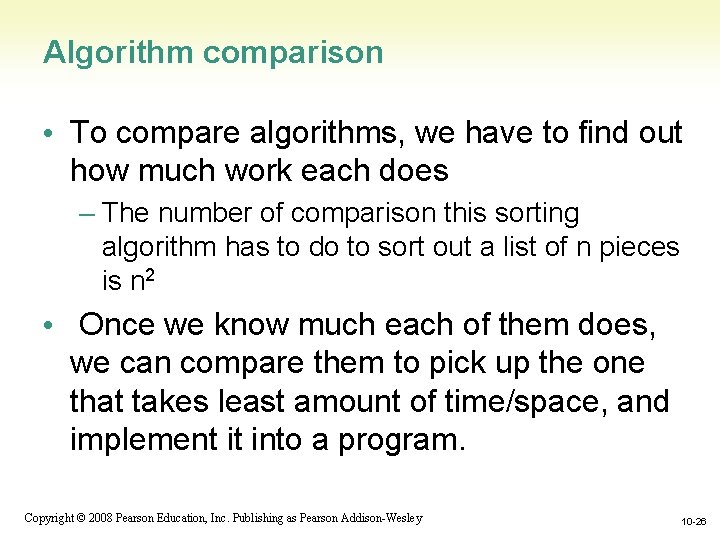 Algorithm comparison

• To compare algorithms, we have to find out how much work each does

– The number of comparison this sorting algorithm has to do to sort out a list of n pieces is $n^2$

• Once we know much each of them does, we can compare them to pick up the one that takes least amount of time/space, and implement it into a program.

Copyright © 2008 Pearson Education, Inc. Publishing as Pearson Addison-Wesley

10-26